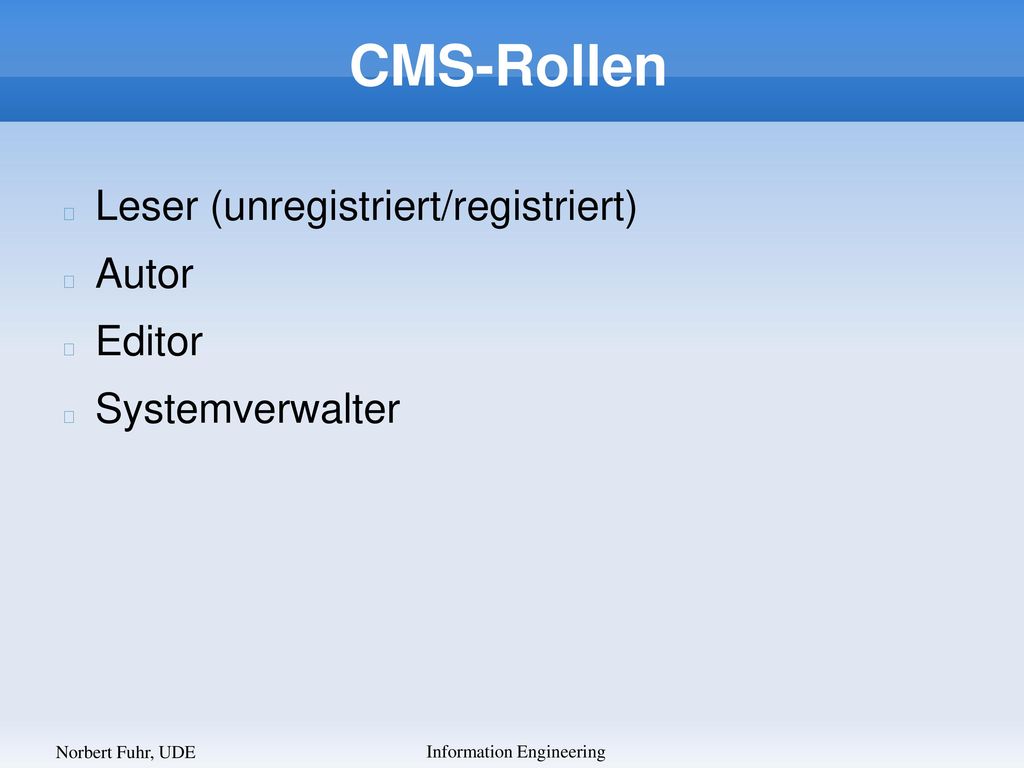 CMS-Rollen

Leser (unregistriert/registriert)
Autor
Editor
Systemverwalter

Norbert Fuhr, UDE

Information Engineering